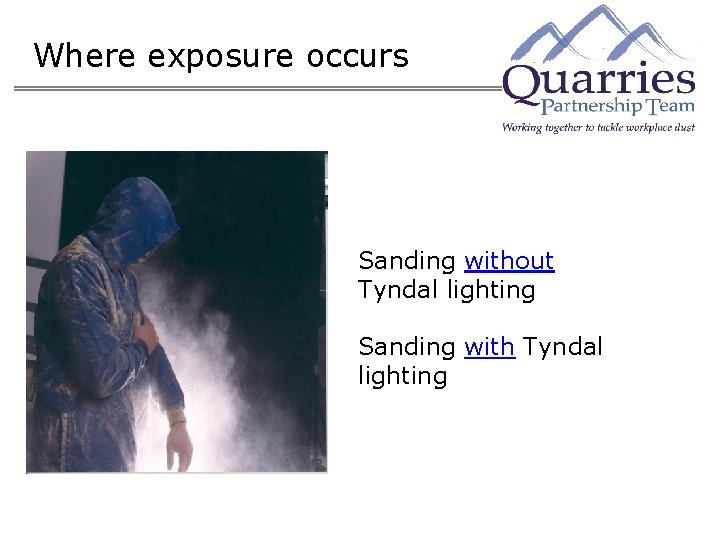 Where exposure occurs

Quarries
Partnership Team
Working together to tackle workplace dust

Sanding without Tyndal lighting

Sanding with Tyndal lighting